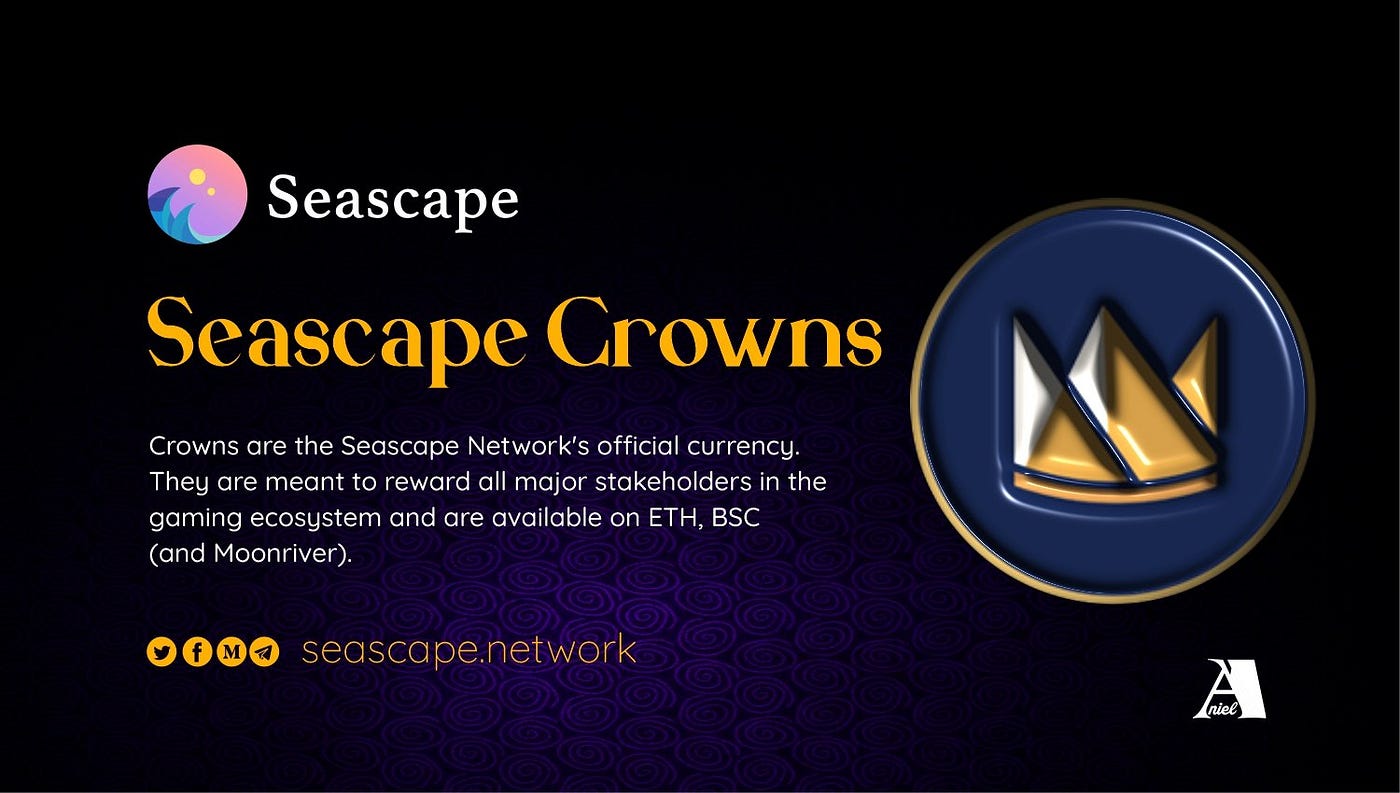 Seascape

Seascape Crowns

Crowns are the Seascape Network's official currency. They are meant to reward all major stakeholders in the gaming ecosystem and are available on ETH, BSC (and Moonriver).

seascape.network

Aniel